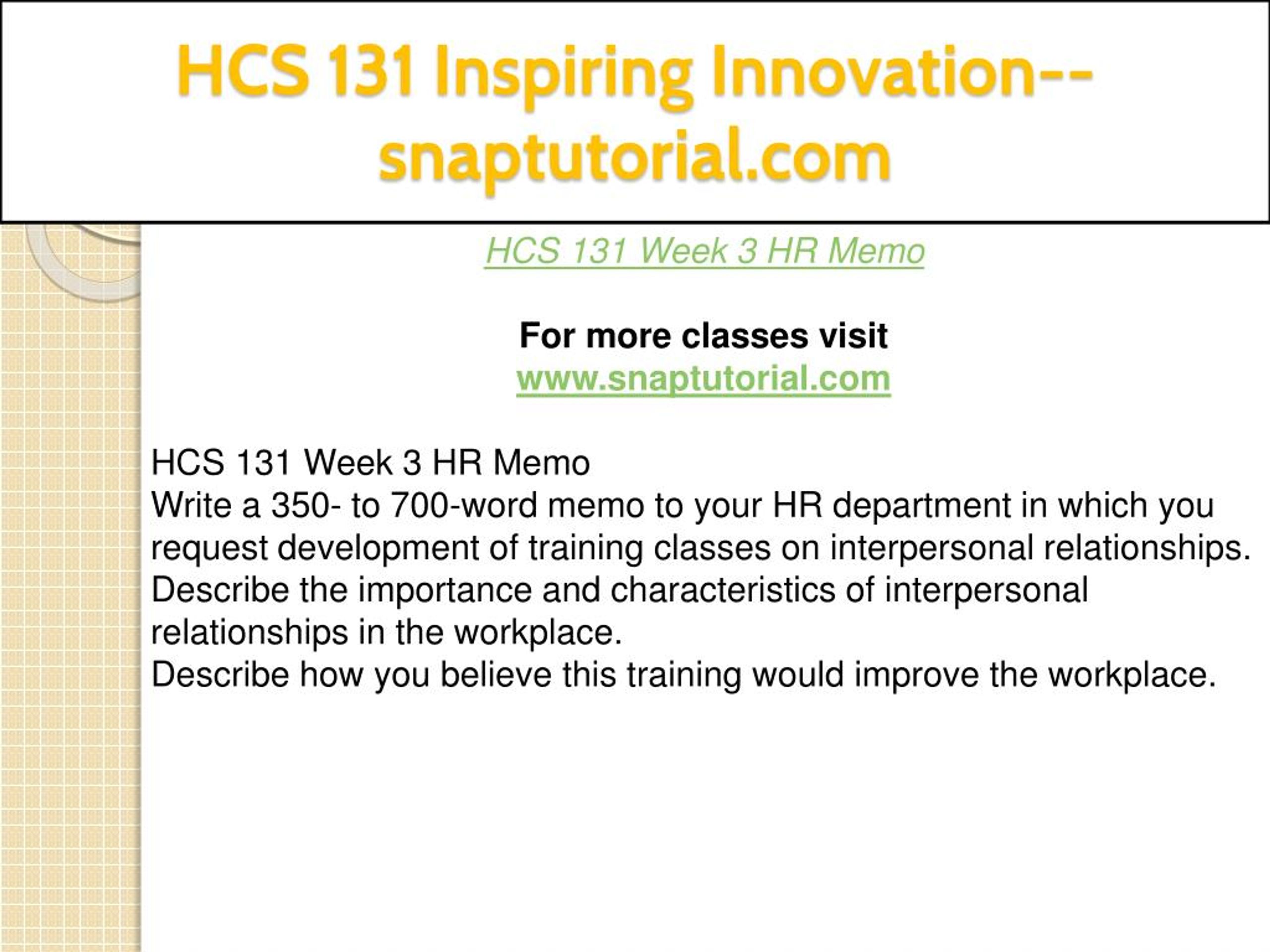 HCS 131 Inspiring Innovation--snaptutorial.com

HCS 131 Week 3 HR Memo

For more classes visit
www.snaptutorial.com

HCS 131 Week 3 HR Memo
Write a 350- to 700-word memo to your HR department in which you request development of training classes on interpersonal relationships.
Describe the importance and characteristics of interpersonal relationships in the workplace.
Describe how you believe this training would improve the workplace.